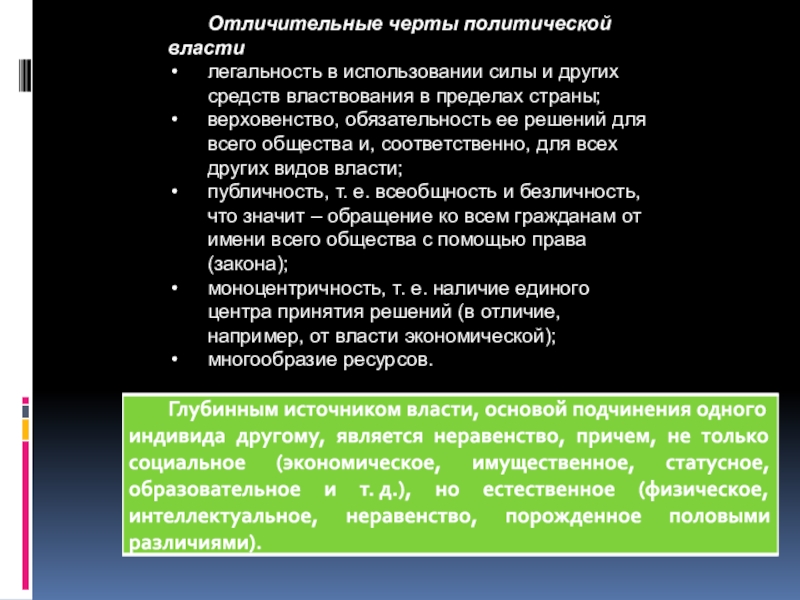 Отличительные черты политической власти

• легальность в использовании силы и других средств властвования в пределах страны;
• верховенство, обязательность ее решений для всего общества и, соответственно, для всех других видов власти;
• публичность, т. е. всеобщность и безличность, что значит – обращение ко всем гражданам от имени всего общества с помощью права (закона);
• моноцентричность, т. е. наличие единого центра принятия решений (в отличие, например, от власти экономической);
• многообразие ресурсов.

Глубинным источником власти, основой подчинения одного индивида другому, является неравенство, причем, не только социальное (экономическое, имущественное, статусное, образовательное и т. д.), но естественное (физическое, интеллектуальное, неравенство, порожденное половыми различиями).